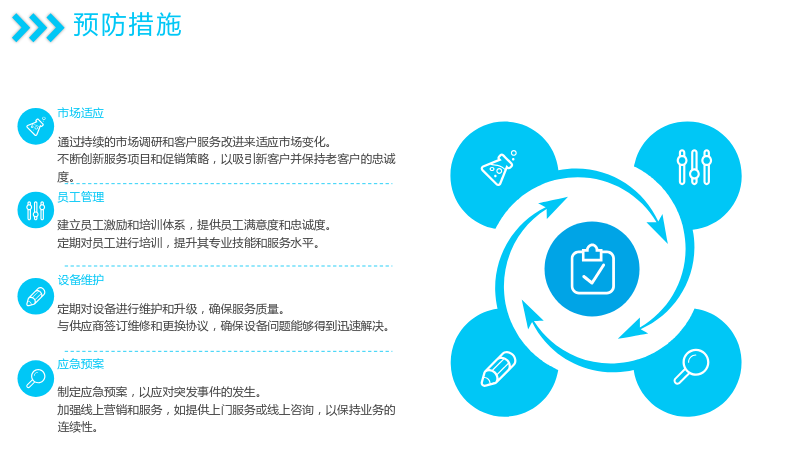 预防措施

市场适应

通过持续的市场调研和客户服务改进来适应市场变化。
不断创新服务项目和促销策略，以吸引新客户并保持老客户的忠诚度。

员工管理

建立员工激励和培训体系，提供员工满意度和忠诚度。
定期对员工进行培训，提升其专业技能和服务水平。

设备维护

定期对设备进行维护和升级，确保服务质量。
与供应商签订维修和更换协议，确保设备问题能够得到迅速解决。

应急预案

制定应急预案，以应对突发事件的发生。
加强线上营销和服务，如提供上门服务或线上咨询，以保持业务的连续性。